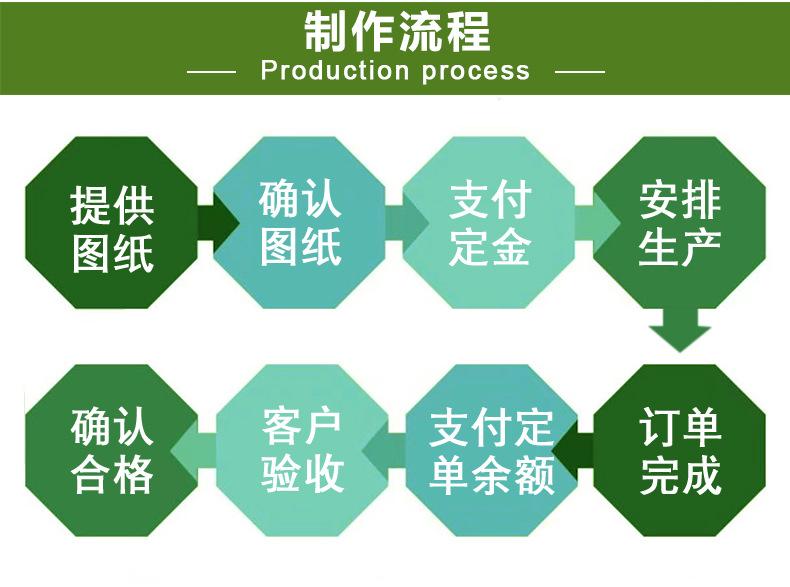 制作流程
Production process

提供图纸

确认图纸

支付定金

安排生产

订单完成

支付定单余额

客户验收

确认合格